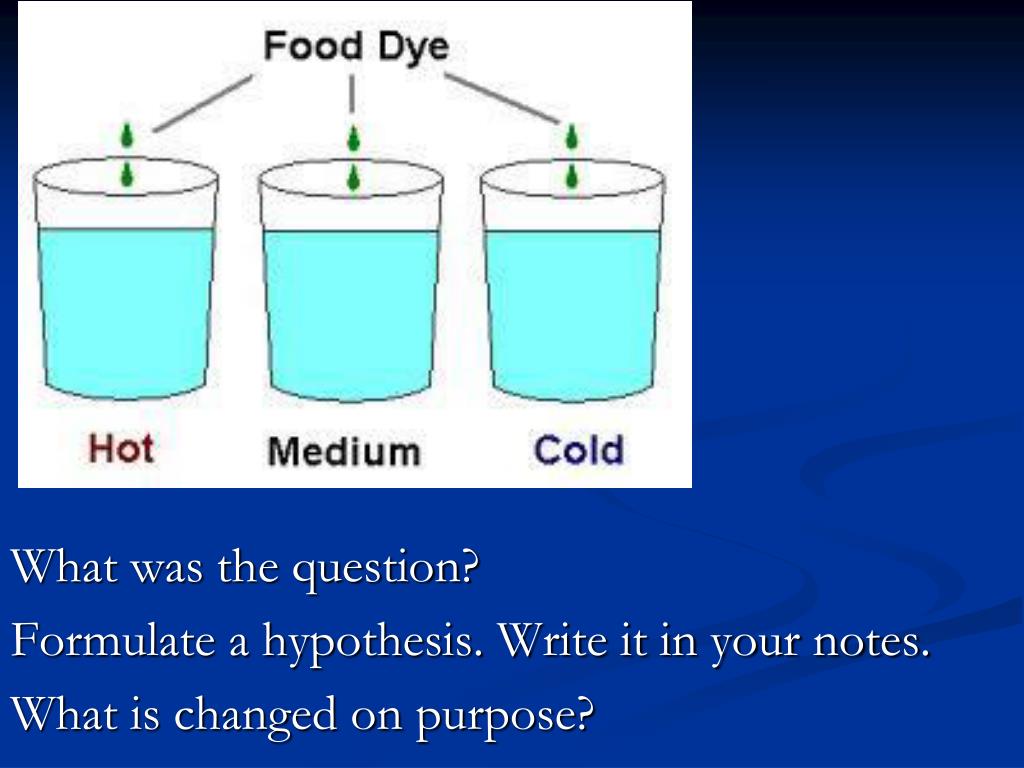 Food Dye

Hot Medium Cold

What was the question?

Formulate a hypothesis. Write it in your notes.

What is changed on purpose?